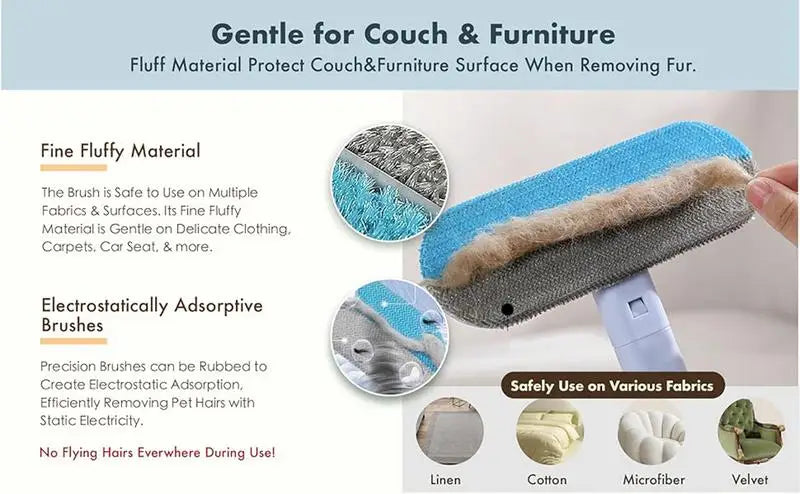 Gentle for Couch & Furniture

Fluff Material Protect Couch&Furniture Surface When Removing Fur.

Fine Fluffy Material

The Brush is Safe to Use on Multiple Fabrics & Surfaces. Its Fine Fluffy Material is Gentle on Delicate Clothing, Carpets, Car Seat, & more.

Electrostatically Adsorptive Brushes

Precision Brushes can be Rubbed to Create Electrostatic Adsorption, Efficiently Removing Pet Hairs with Static Electricity.

No Flying Hairs Everwhere During Use!

Safely Use on Various Fabrics

Linen

Cotton

Microfiber

Velvet